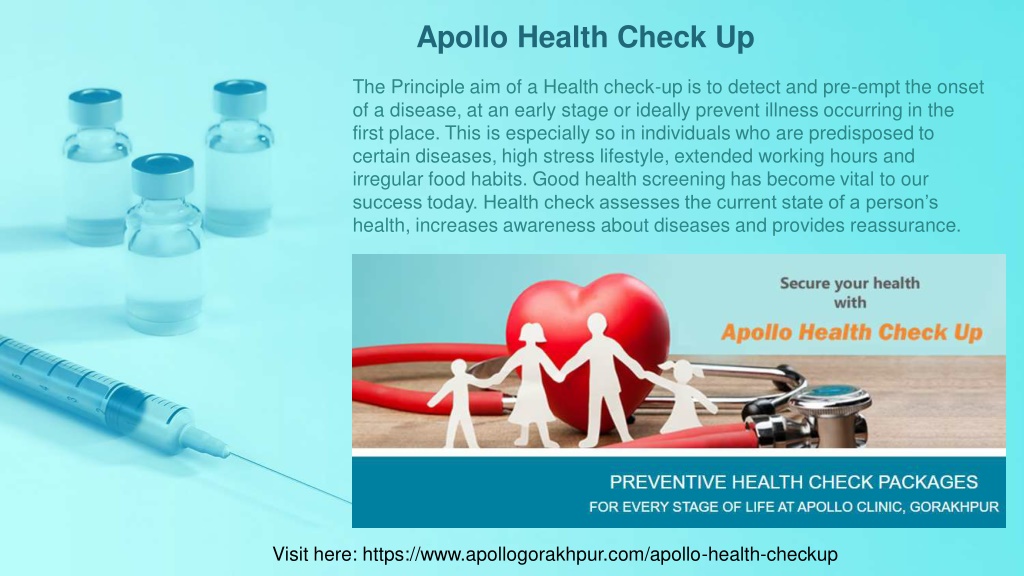 Apollo Health Check Up

The Principle aim of a Health check-up is to detect and pre-empt the onset of a disease, at an early stage or ideally prevent illness occurring in the first place. This is especially so in individuals who are predisposed to certain diseases, high stress lifestyle, extended working hours and irregular food habits. Good health screening has become vital to our success today. Health check assesses the current state of a person's health, increases awareness about diseases and provides reassurance.

Secure your health with

Apollo Health Check Up

PREVENTIVE HEALTH CHECK PACKAGES

FOR EVERY STAGE OF LIFE AT APOLLO CLINIC, GORAKHPUR

Visit here: https://www.apollogorakhpur.com/apollo-health-checkup